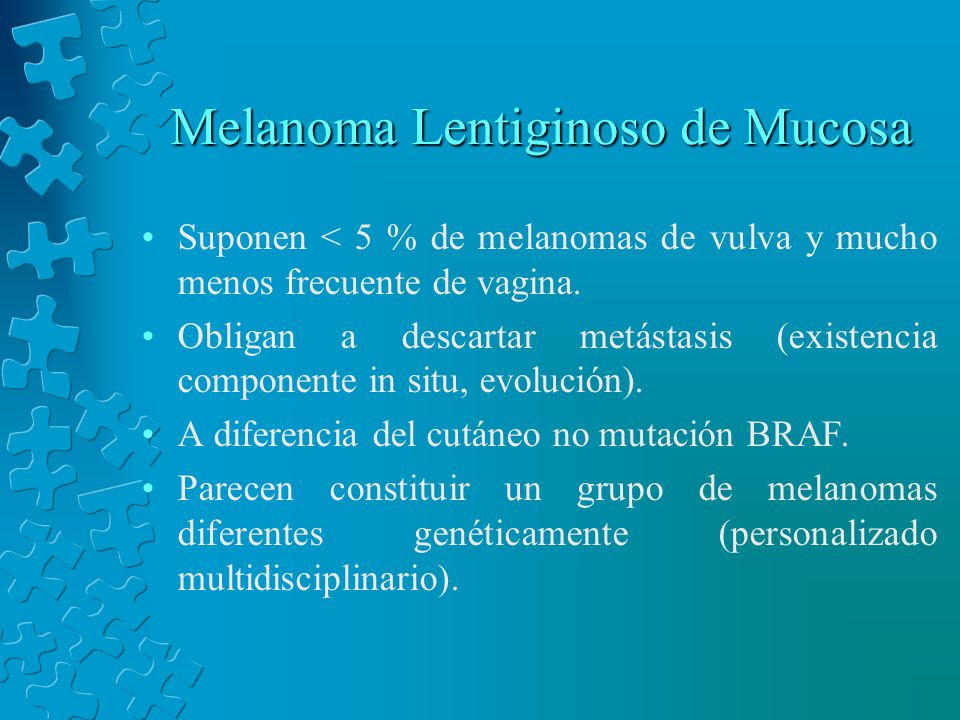 Melanoma Lentiginoso de Mucosa

• Suponen < 5 % de melanomas de vulva y mucho menos frecuente de vagina.
• Obligan a descartar metástasis (existencia componente in situ, evolución).
• A diferencia del cutáneo no mutación BRAF.
• Parecen constituir un grupo de melanomas diferentes genéticamente (personalizado multidisciplinario).